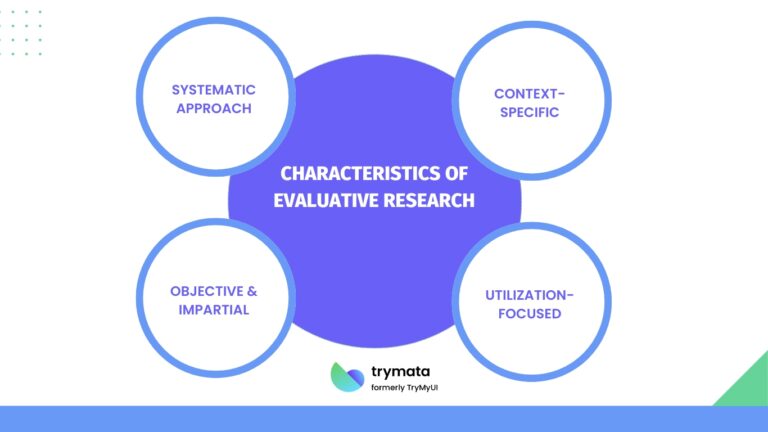 SYSTEMATIC APPROACH

CONTEXT-SPECIFIC

CHARACTERISTICS OF EVALUATIVE RESEARCH

OBJECTIVE & IMPARTIAL

UTILIZATION-FOCUSED

trymata
formerly TryMyUI